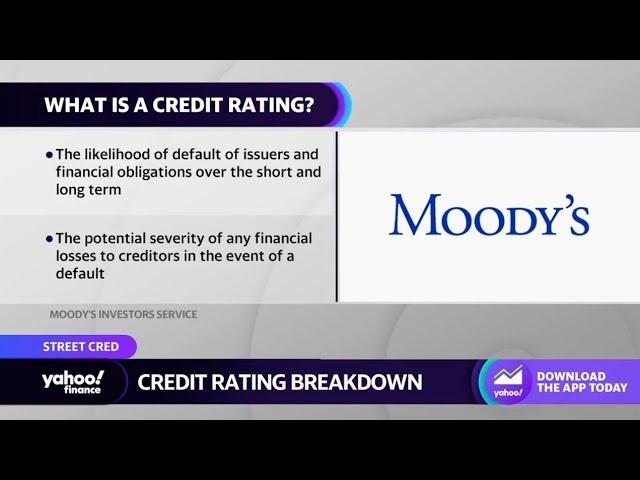 WHAT IS A CREDIT RATING?

• The likelihood of default of issuers and financial obligations over the short and long term

• The potential severity of any financial losses to creditors in the event of a default

MOODY'S

MOODY'S INVESTORS SERVICE

STREET CRED

yahoo! finance

CREDIT RATING BREAKDOWN

yahoo!

DOWNLOAD THE APP TODAY